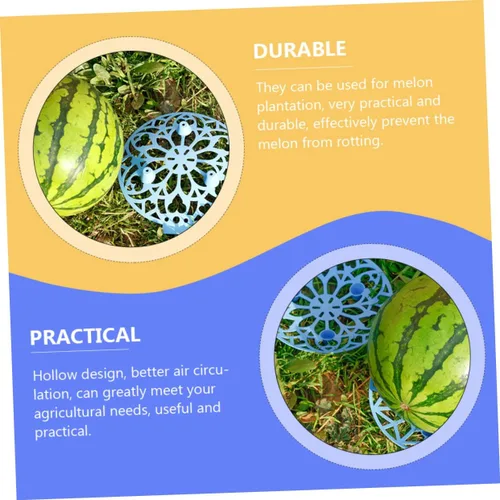 DURABLE

They can be used for melon plantation, very practical and durable, effectively prevent the melon from rotting.

PRACTICAL

Hollow design, better air circulation, can greatly meet your agricultural needs, useful and practical.